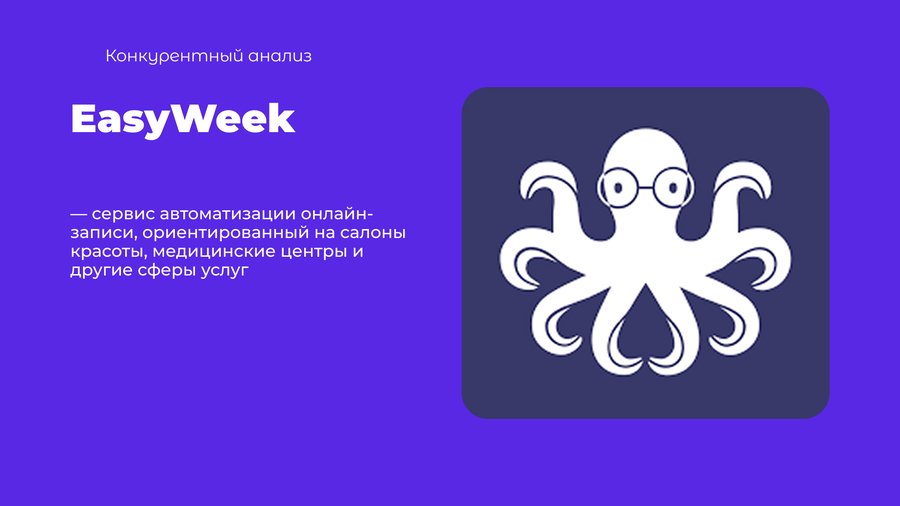 Конкурентный анализ

EasyWeek

— сервис автоматизации онлайн-записи, ориентированный на салоны красоты, медицинские центры и другие сферы услуг